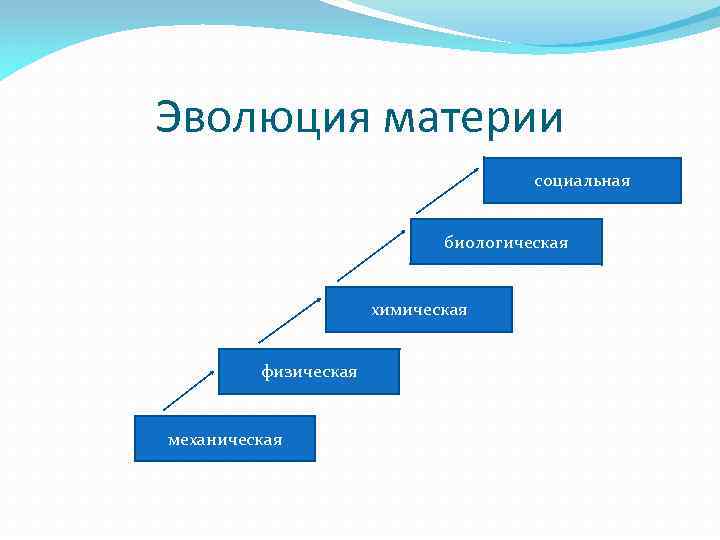 Эволюция материи

социальная

биологическая

химическая

физическая

механическая